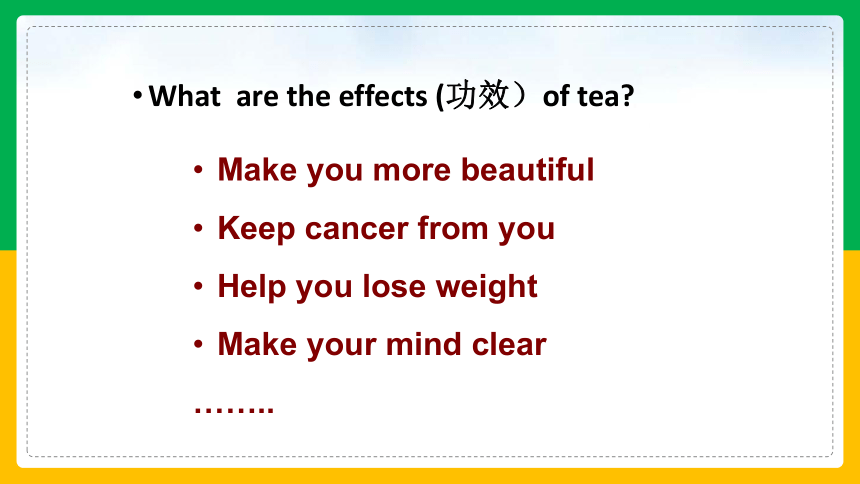 • What are the effects (功效）of tea?

• Make you more beautiful

• Keep cancer from you

• Help you lose weight

• Make your mind clear

……..